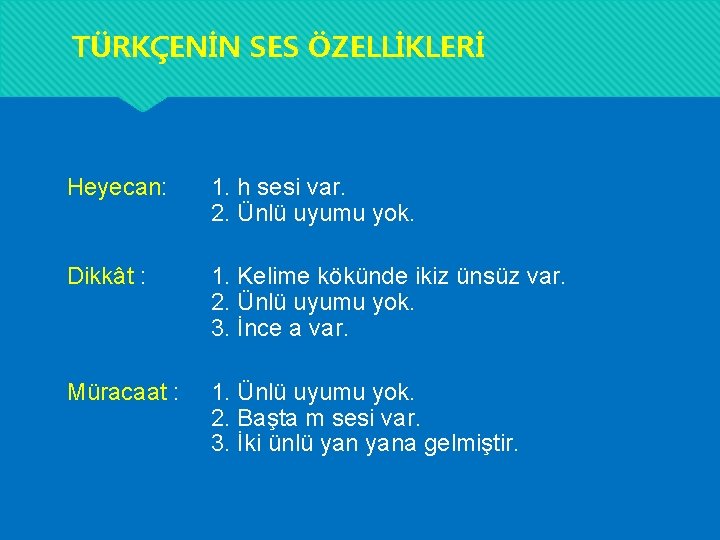 TÜRKÇENİN SES ÖZELLİKLERİ

Heyecan: 1. h sesi var.
2. Ünlü uyumu yok.

Dikkât : 1. Kelime kökünde ikiz ünsüz var.
2. Ünlü uyumu yok.
3. İnce a var.

Müracaat : 1. Ünlü uyumu yok.
2. Başta m sesi var.
3. İki ünlü yan yana gelmiştir.